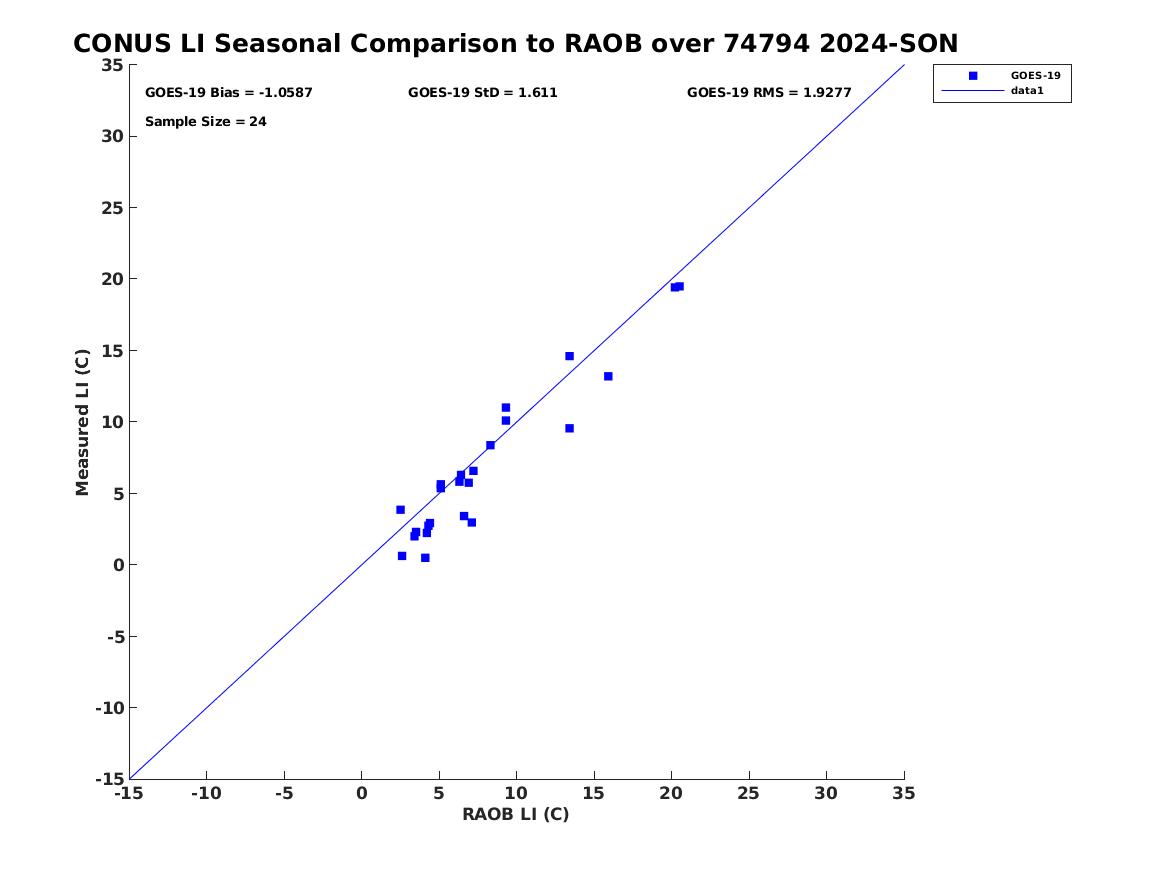 CONUS LI Seasonal Comparison to RAOB over 74794 2024-SON

GOES-19 Bias = -1.0587
GOES-19 StD = 1.611
GOES-19 RMS = 1.9277
Sample Size = 24

GOES-19
data1

Measured LI (C)

35
30
25
20
15
10
5
0
-5
-10
-15

-15 -10 -5 0 5 10 15 20 25 30 35

RAOB LI (C)